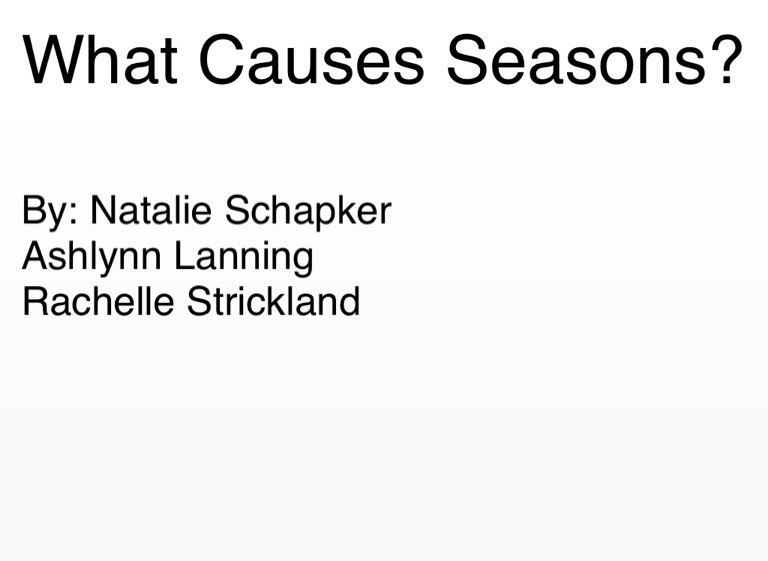 What Causes Seasons?

By: Natalie Schapker
Ashlynn Lanning
Rachelle Strickland